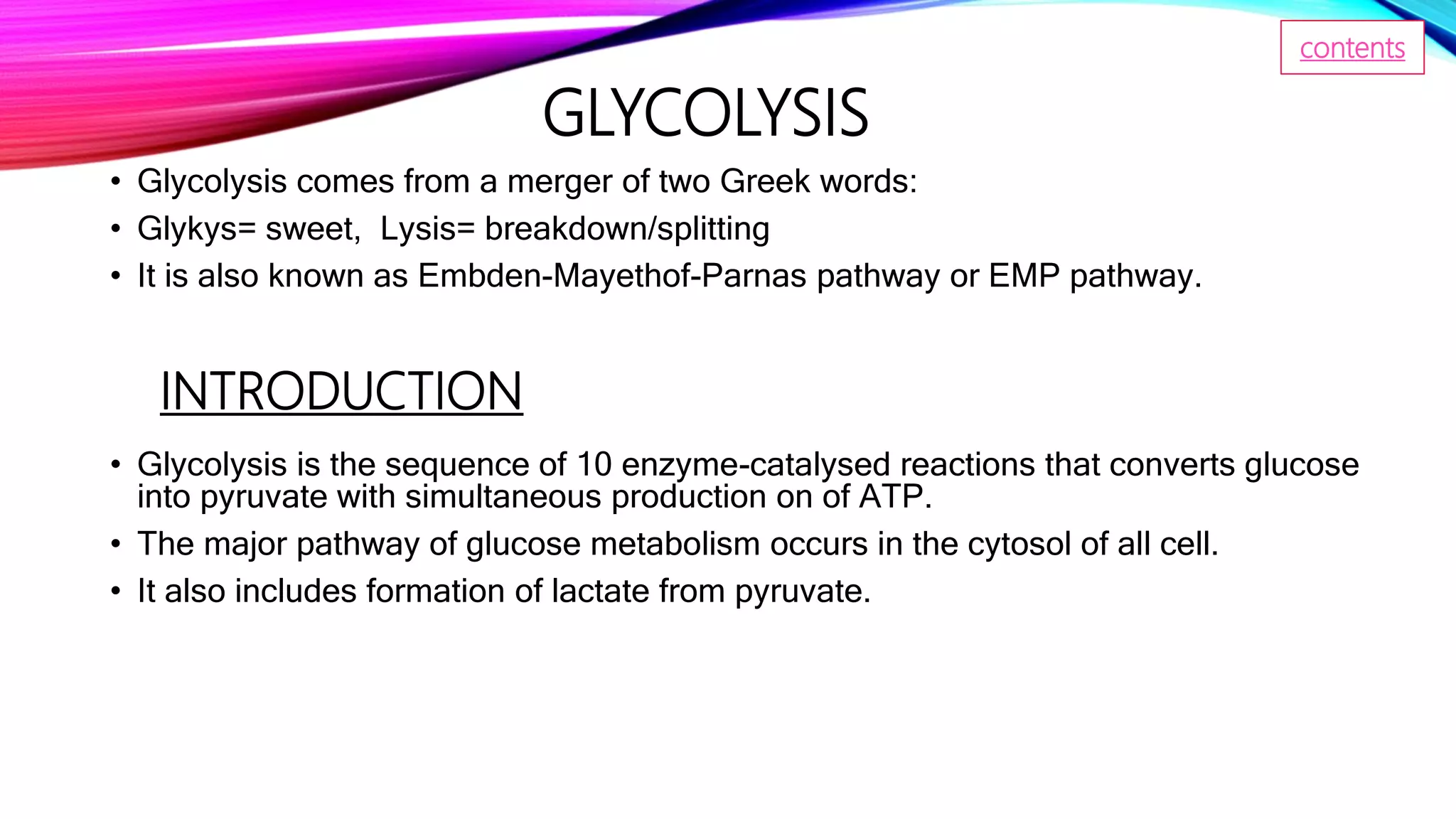 contents

GLYCOLYSIS

• Glycolysis comes from a merger of two Greek words:
• Glykys= sweet, Lysis= breakdown/splitting
• It is also known as Embden-Mayethof-Parnas pathway or EMP pathway.

INTRODUCTION

• Glycolysis is the sequence of 10 enzyme-catalysed reactions that converts glucose into pyruvate with simultaneous production on of ATP.
• The major pathway of glucose metabolism occurs in the cytosol of all cell.
• It also includes formation of lactate from pyruvate.